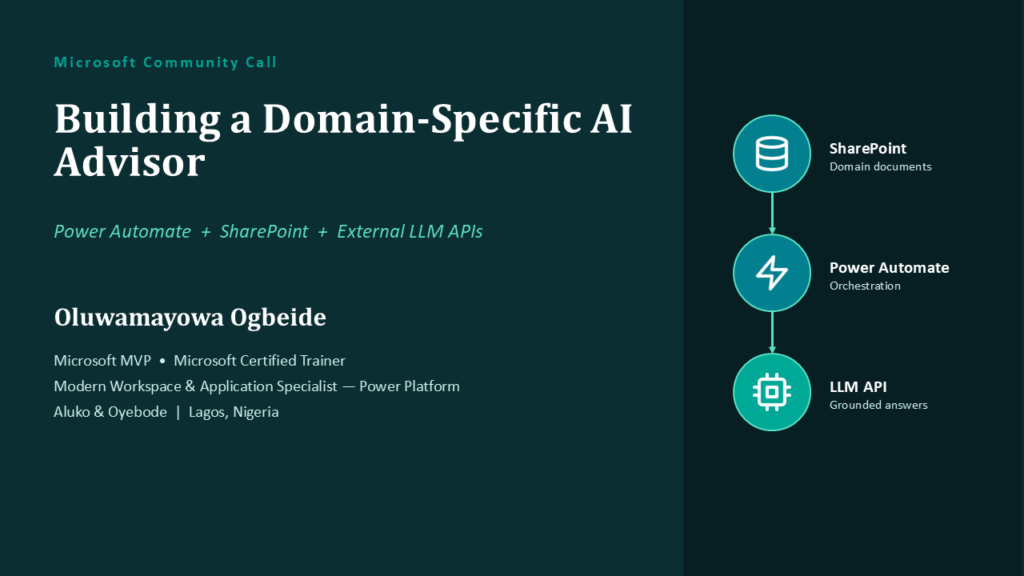 Microsoft Community Call

Building a Domain-Specific AI Advisor

Power Automate + SharePoint + External LLM APIs

Oluwamayowa Ogbeide

Microsoft MVP • Microsoft Certified Trainer
Modern Workspace & Application Specialist — Power Platform
Aluko & Oyebode | Lagos, Nigeria

SharePoint
Domain documents

Power Automate
Orchestration

LLM API
Grounded answers